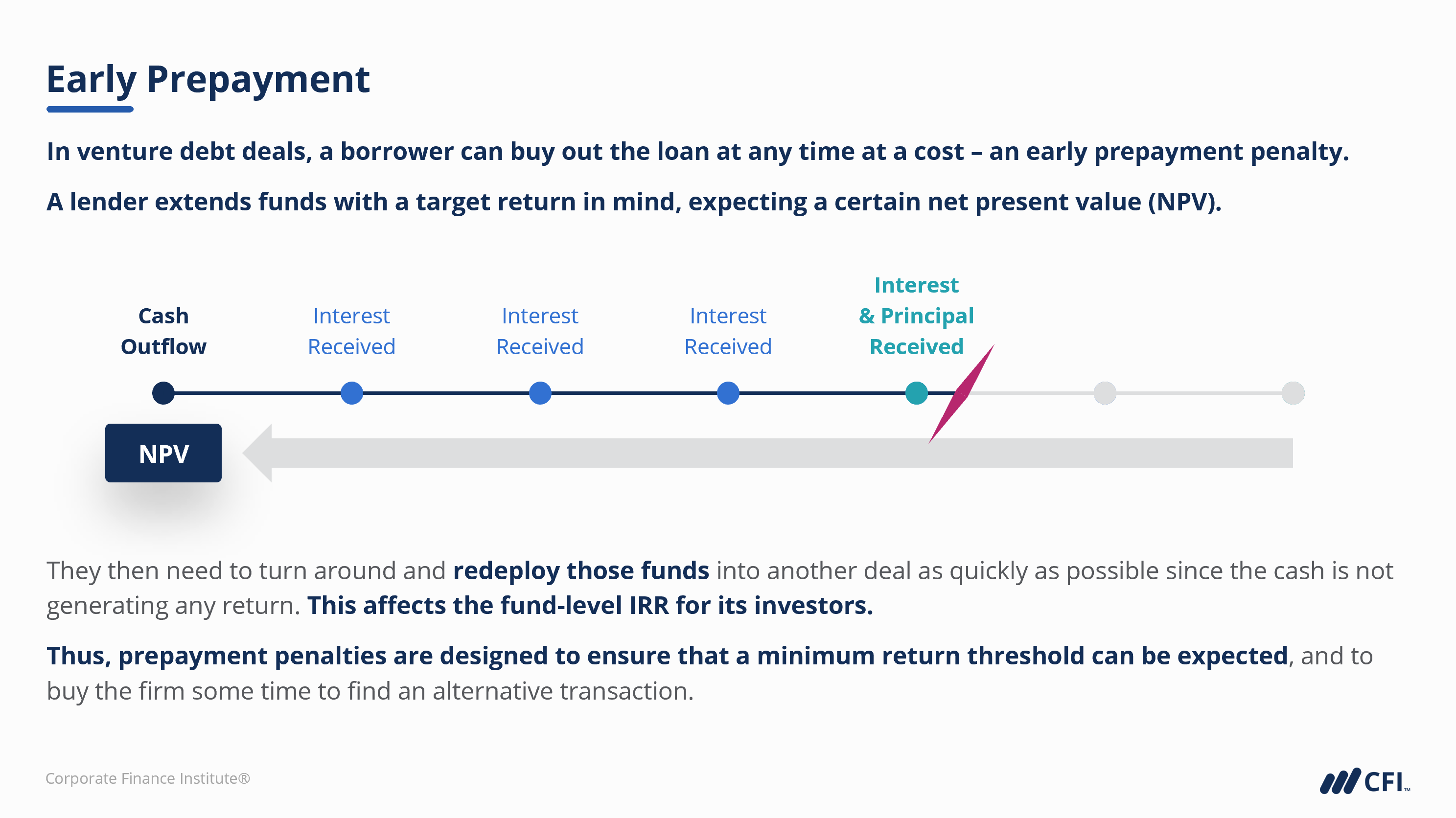 Early Prepayment

In venture debt deals, a borrower can buy out the loan at any time at a cost – an early prepayment penalty.

A lender extends funds with a target return in mind, expecting a certain net present value (NPV).

Cash Outflow

Interest Received

Interest Received

Interest Received

Interest & Principal Received

NPV

They then need to turn around and redeploy those funds into another deal as quickly as possible since the cash is not generating any return. This affects the fund-level IRR for its investors.

Thus, prepayment penalties are designed to ensure that a minimum return threshold can be expected, and to buy the firm some time to find an alternative transaction.

Corporate Finance Institute®

CFI™